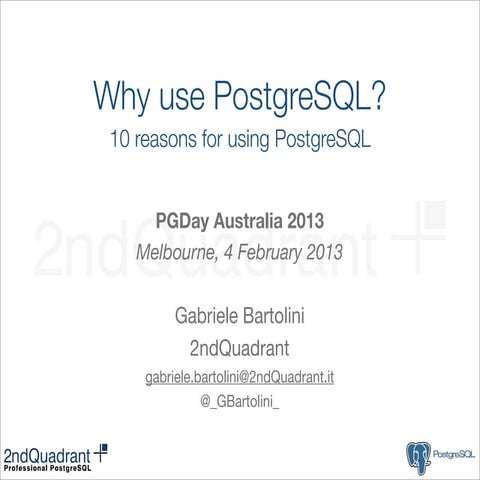 Why use PostgreSQL?

10 reasons for using PostgreSQL

2ndQuadrant

PGDay Australia 2013

Melbourne, 4 February 2013

Gabriele Bartolini

2ndQuadrant

gabriele.bartolini@2ndQuadrant.it

@_GBartolini_

2ndQuadrant
Professional PostgreSQL

PostgreSQL